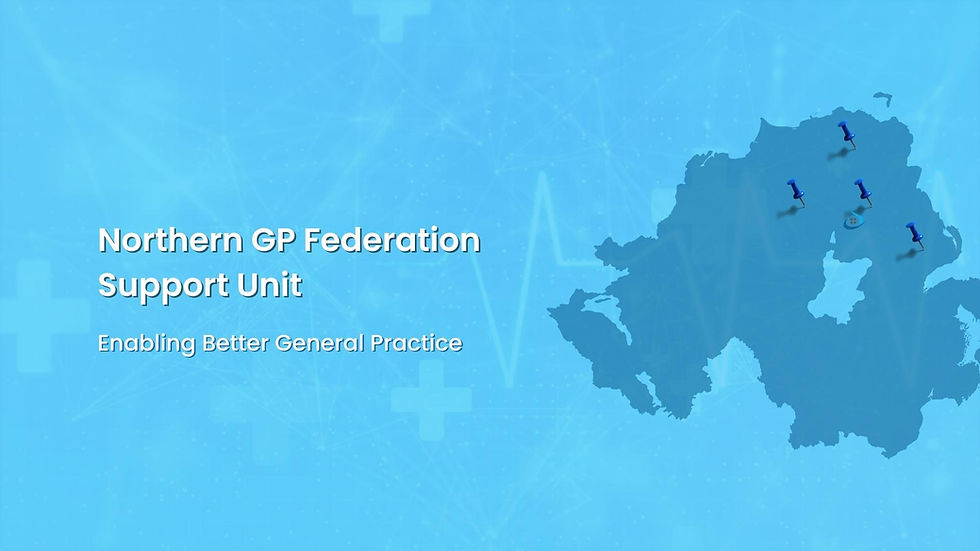 Northern GP Federation Support Unit

Enabling Better General Practice